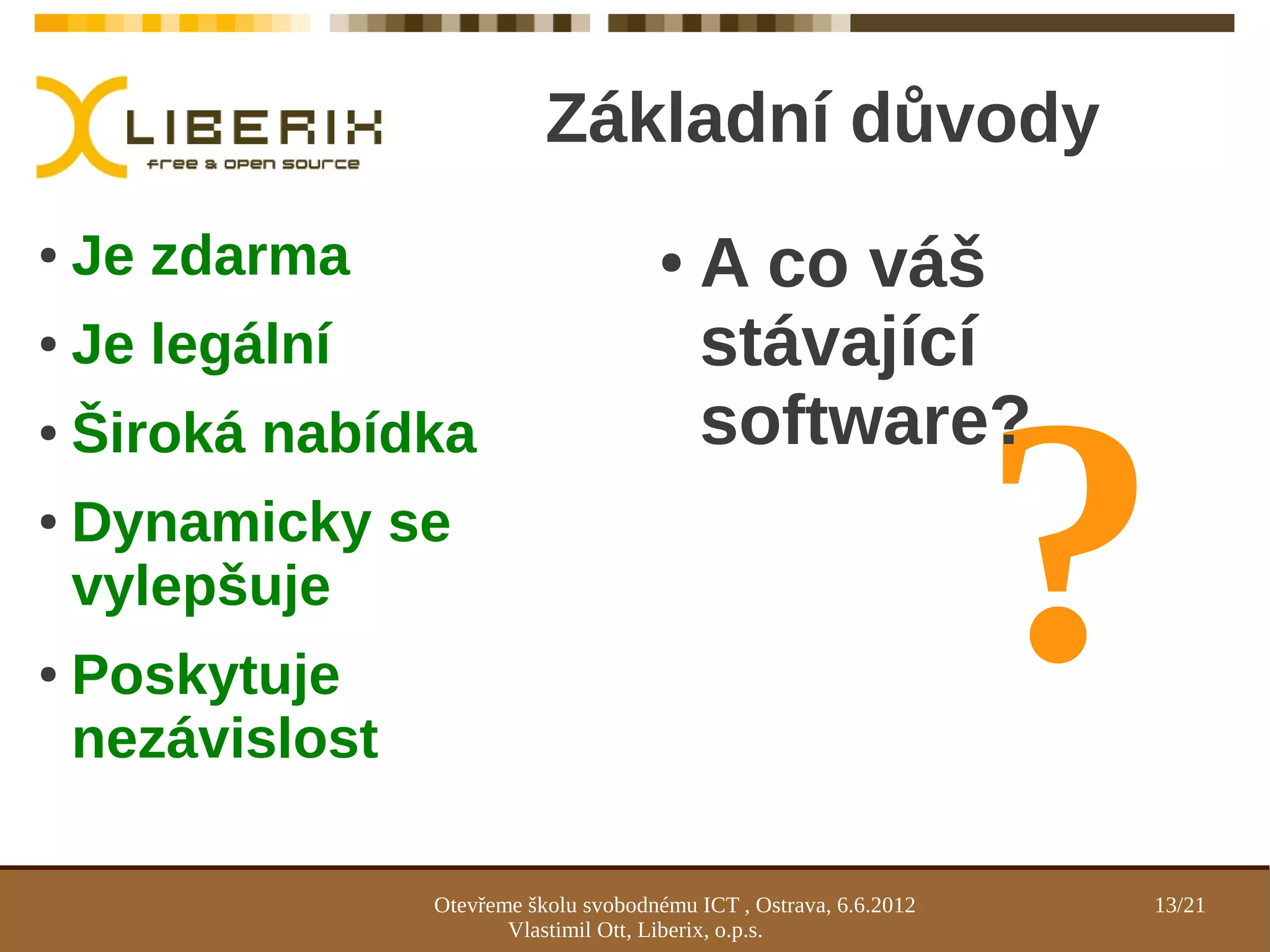 LIBERIX
free & open source

Základní důvody

• Je zdarma
• Je legální
• Široká nabídka
• Dynamicky se vylepšuje
• Poskytuje nezávislost

• A co váš stávající software?

?

Otevřeme školu svobodnému ICT , Ostrava, 6.6.2012
Vlastimil Ott, Liberix, o.p.s.

13/21